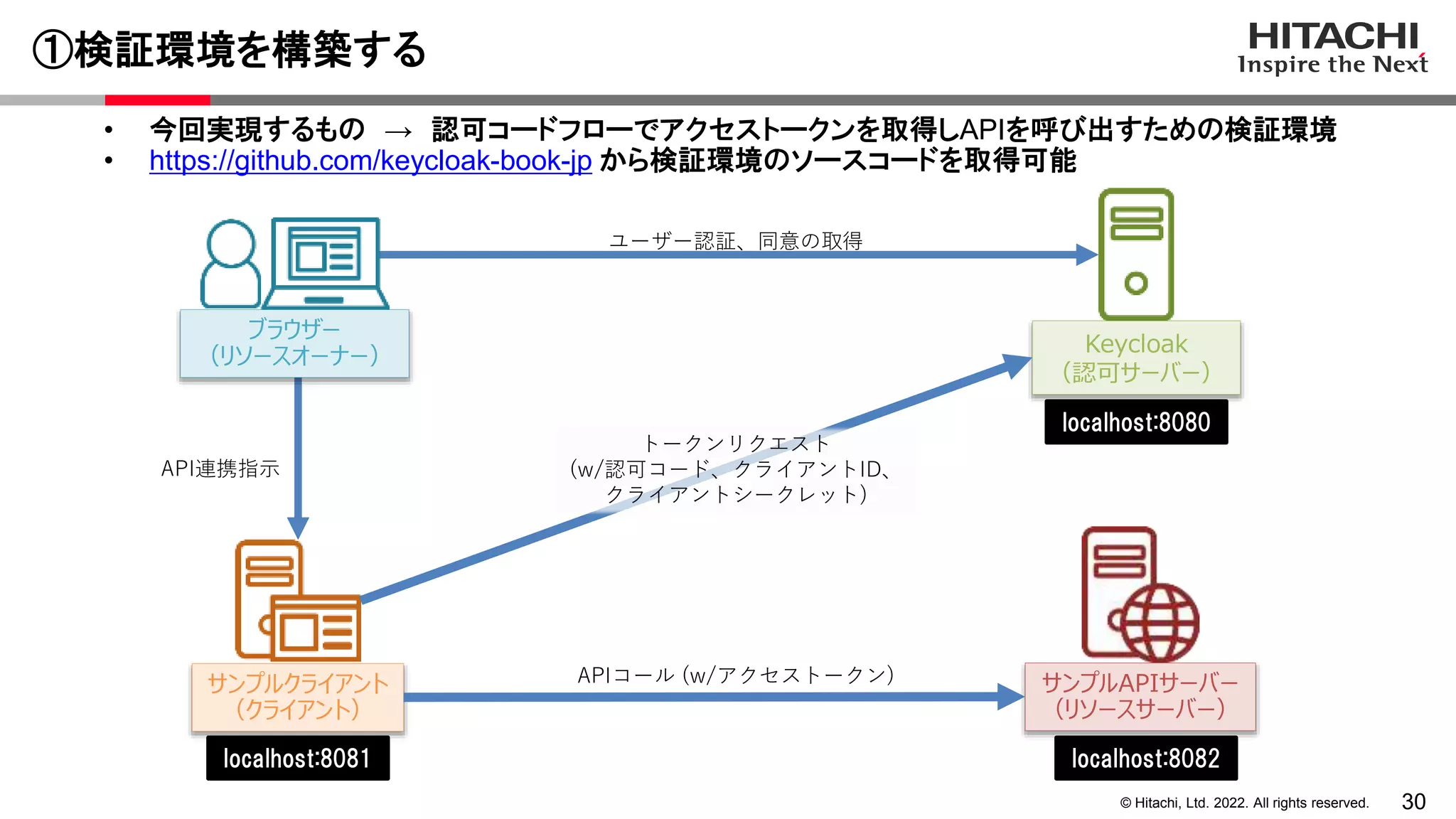 ①検証環境を構築する

HITACHI
Inspire the Next

• 今回実現するもの → 認可コードフローでアクセストークンを取得しAPIを呼び出すための検証環境
• https://github.com/keycloak-book-jp から検証環境のソースコードを取得可能

ユーザー認証、同意の取得

ブラウザー
(リソースオーナー)

Keycloak
(認可サーバー)

localhost:8080

API連携指示

トークンリクエスト
(w/認可コード、クライアントID、
クライアントシークレット)

サンプルクライアント
(クライアント)

localhost:8081

APIコール (w/アクセストークン)

サンプルAPIサーバー
(リソースサーバー)

localhost:8082

© Hitachi, Ltd. 2022. All rights reserved.

30